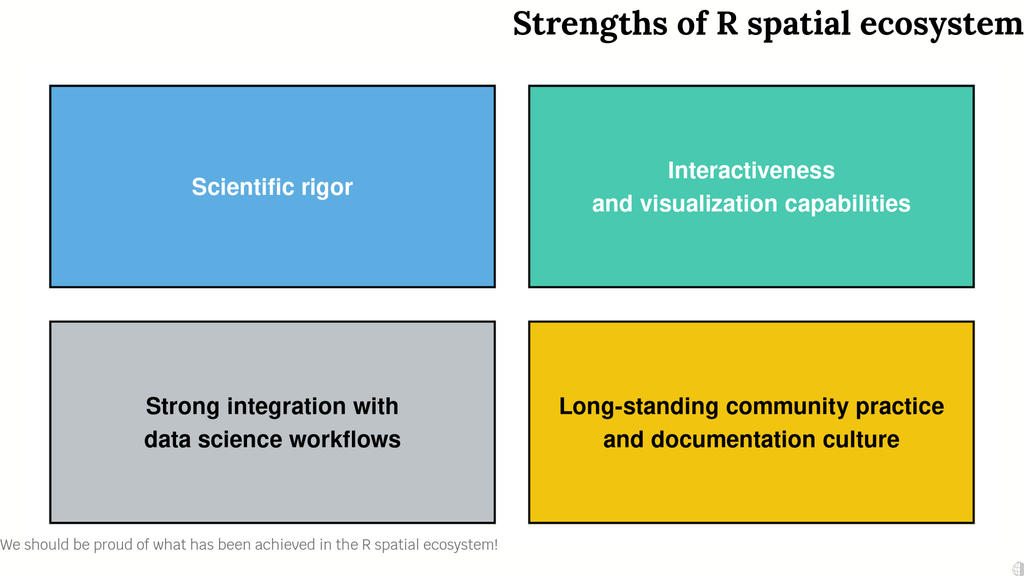 Strengths of R spatial ecosystem

Scientific rigor

Interactiveness
and visualization capabilities

Strong integration with
data science workflows

Long-standing community practice
and documentation culture

We should be proud of what has been achieved in the R spatial ecosystem!